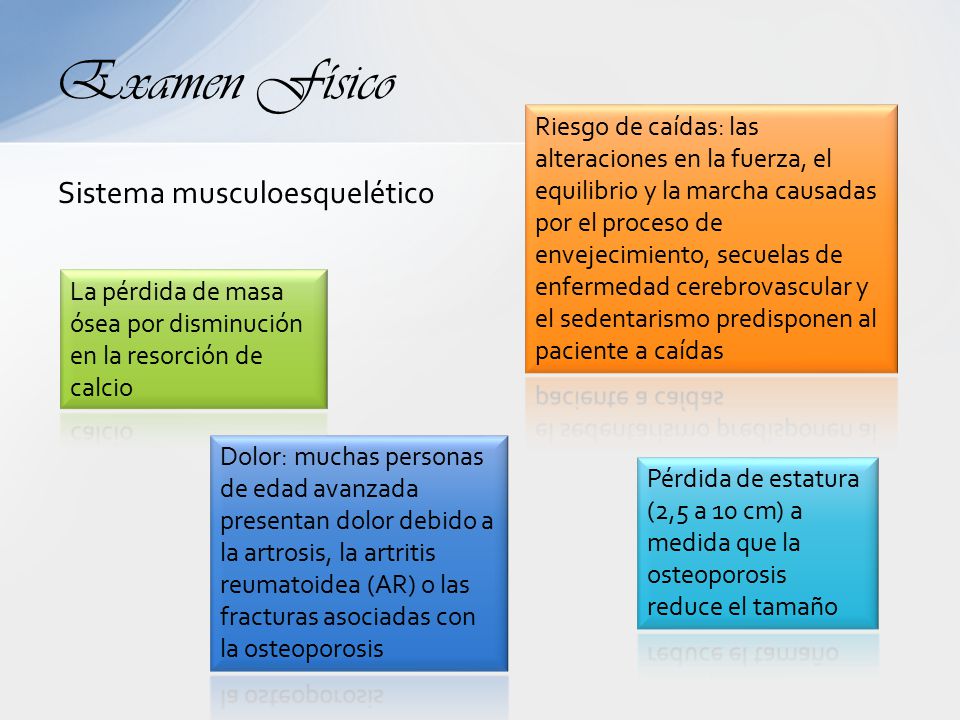 Examen Físico

Sistema musculoesquelético

La pérdida de masa ósea por disminución en la resorción de calcio

Riesgo de caídas: las alteraciones en la fuerza, el equilibrio y la marcha causadas por el proceso de envejecimiento, secuelas de enfermedad cerebrovascular y el sedentarismo predisponen al paciente a caídas

Dolor: muchas personas de edad avanzada presentan dolor debido a la artrosis, la artritis reumatoidea (AR) o las fracturas asociadas con la osteoporosis

Pérdida de estatura (2,5 a 10 cm) a medida que la osteoporosis reduce el tamaño